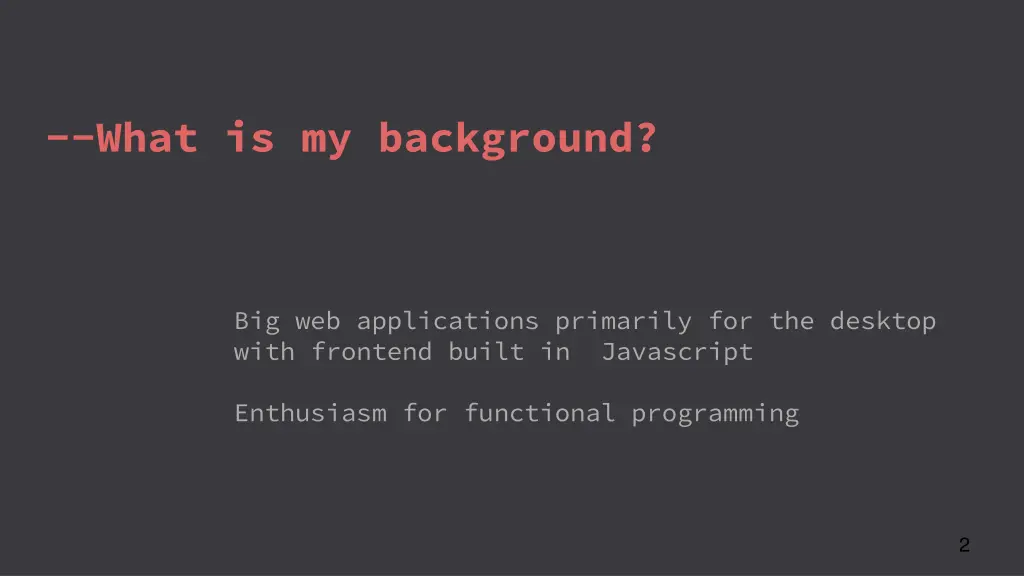 --What is my background?

Big web applications primarily for the desktop with frontend built in Javascript

Enthusiasm for functional programming

2